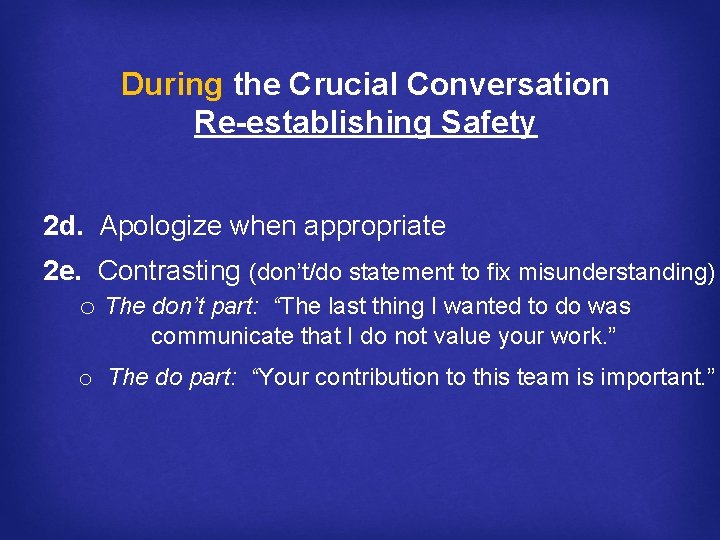 During the Crucial Conversation
Re-establishing Safety

2d. Apologize when appropriate

2e. Contrasting (don't/do statement to fix misunderstanding)

o The don't part: "The last thing I wanted to do was communicate that I do not value your work."

o The do part: "Your contribution to this team is important."